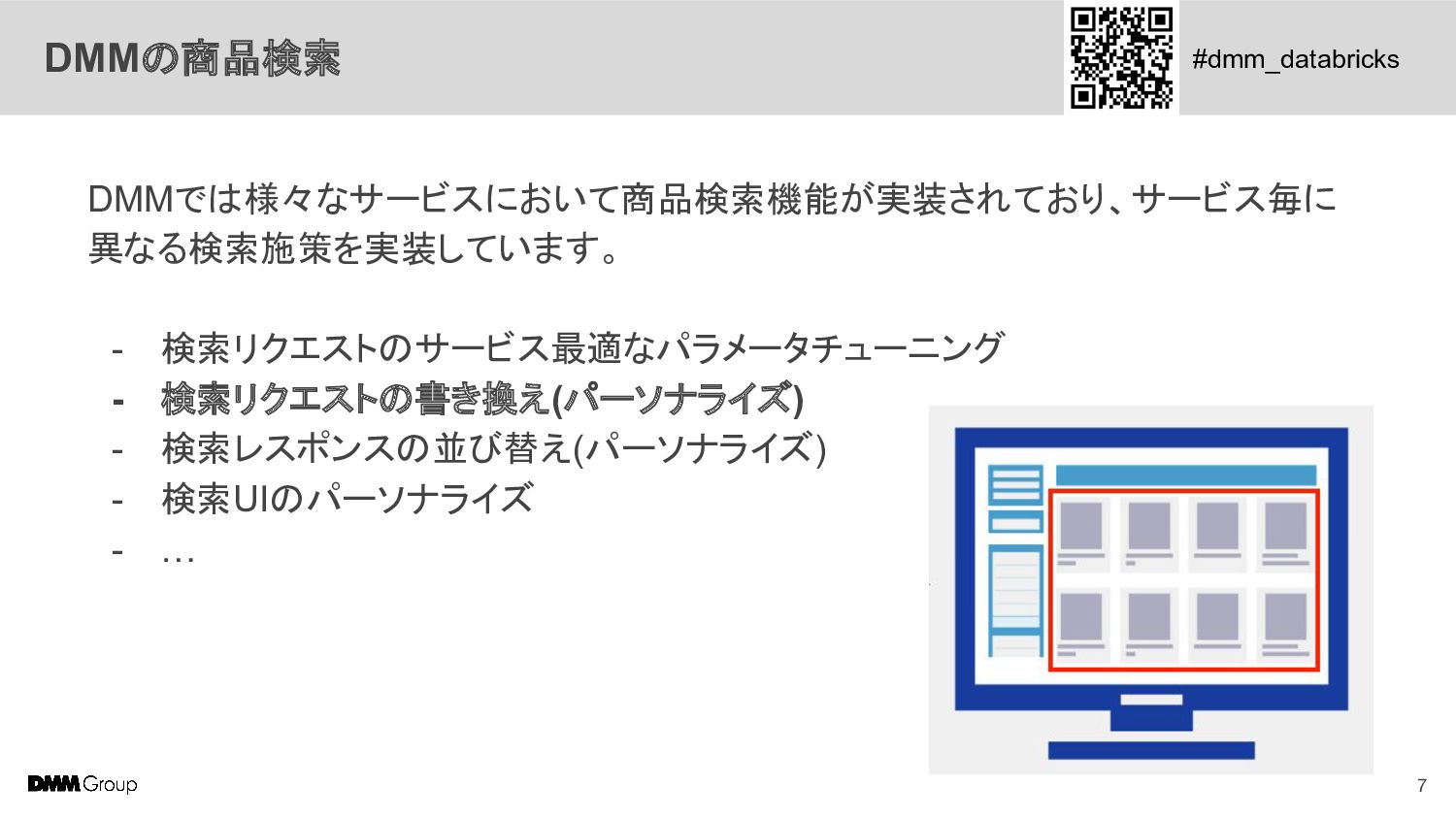 DMMの商品検索

#dmm_databricks

DMMでは様々なサービスにおいて商品検索機能が実装されており、サービス毎に異なる検索施策を実装しています。

- 検索リクエストのサービス最適なパラメータチューニング
- 検索リクエストの書き換え(パーソナライズ)
- 検索レスポンスの並び替え(パーソナライズ)
- 検索UIのパーソナライズ
- …

DMM Group

7